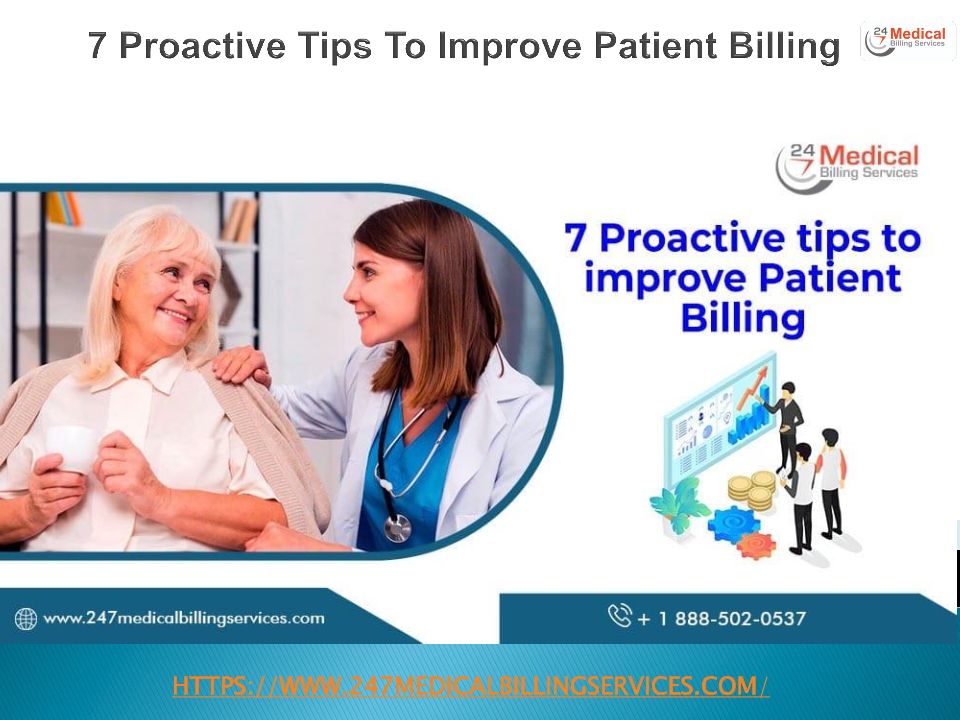 7 Proactive Tips To Improve Patient Billing

24 7 Medical Billing Services

24 7 Medical Billing Services

7 Proactive tips to improve Patient Billing

www.247medicalbillingservices.com

+ 1 888-502-0537

HTTPS://WWW.247MEDICALBILLINGSERVICES.COM/